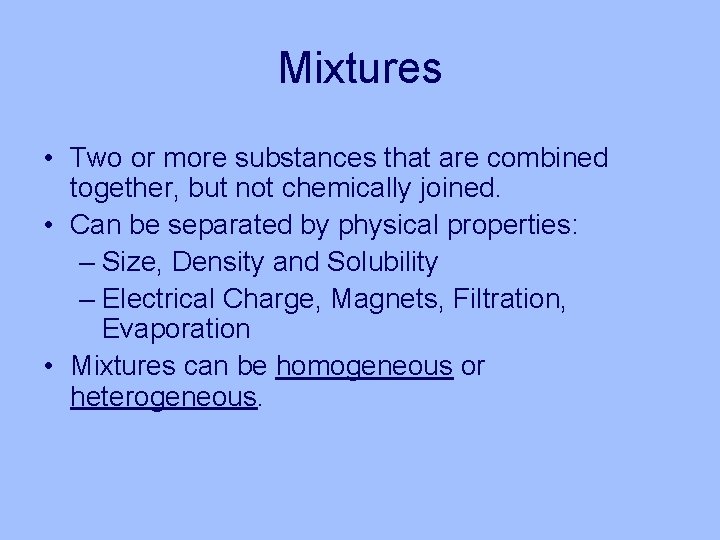 Mixtures

• Two or more substances that are combined together, but not chemically joined.
• Can be separated by physical properties:
– Size, Density and Solubility
– Electrical Charge, Magnets, Filtration, Evaporation
• Mixtures can be homogeneous or heterogeneous.